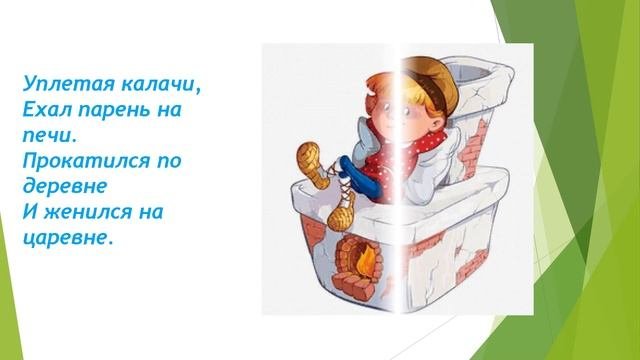 Уплетая калачи,
Ехал парень на печи.
Прокатился по деревне
И женился на царевне.